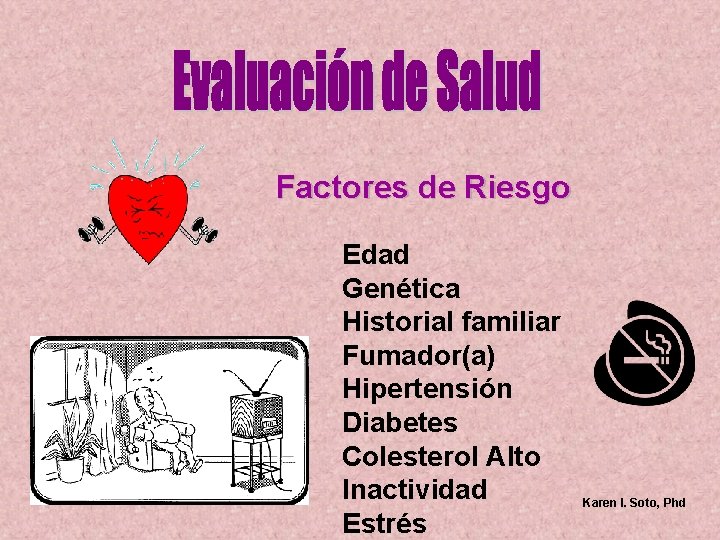 Evaluación de Salud

Factores de Riesgo

Edad
Genética
Historial familiar
Fumador(a)
Hipertensión
Diabetes
Colesterol Alto
Inactividad
Estrés

Karen I. Soto, Phd